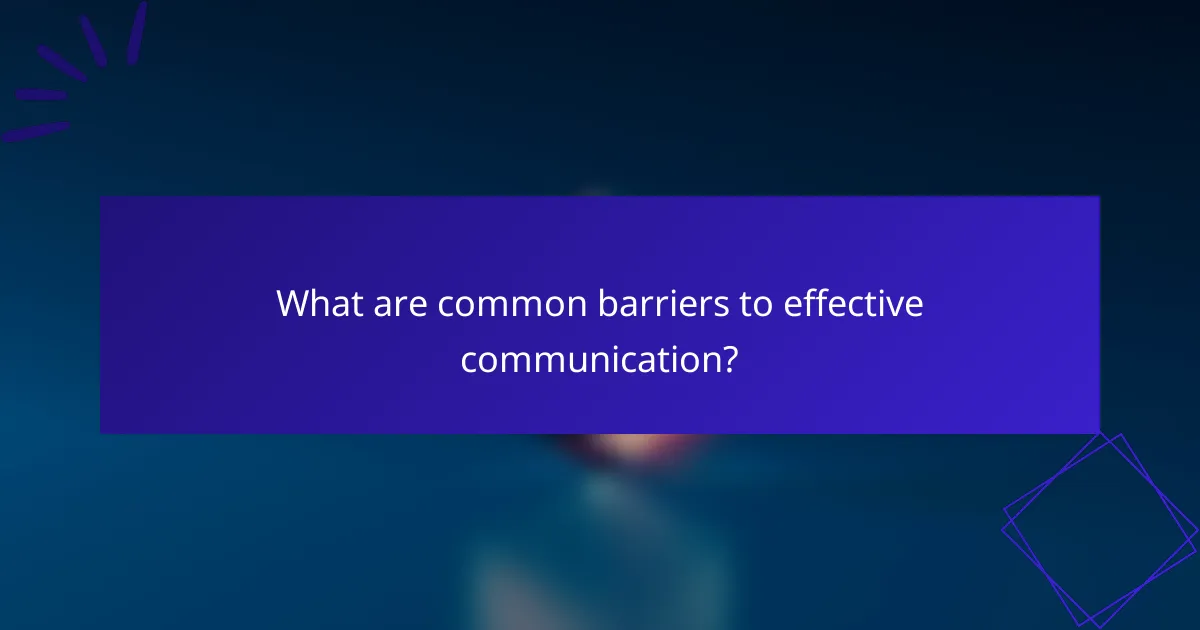 What are common barriers to effective communication?